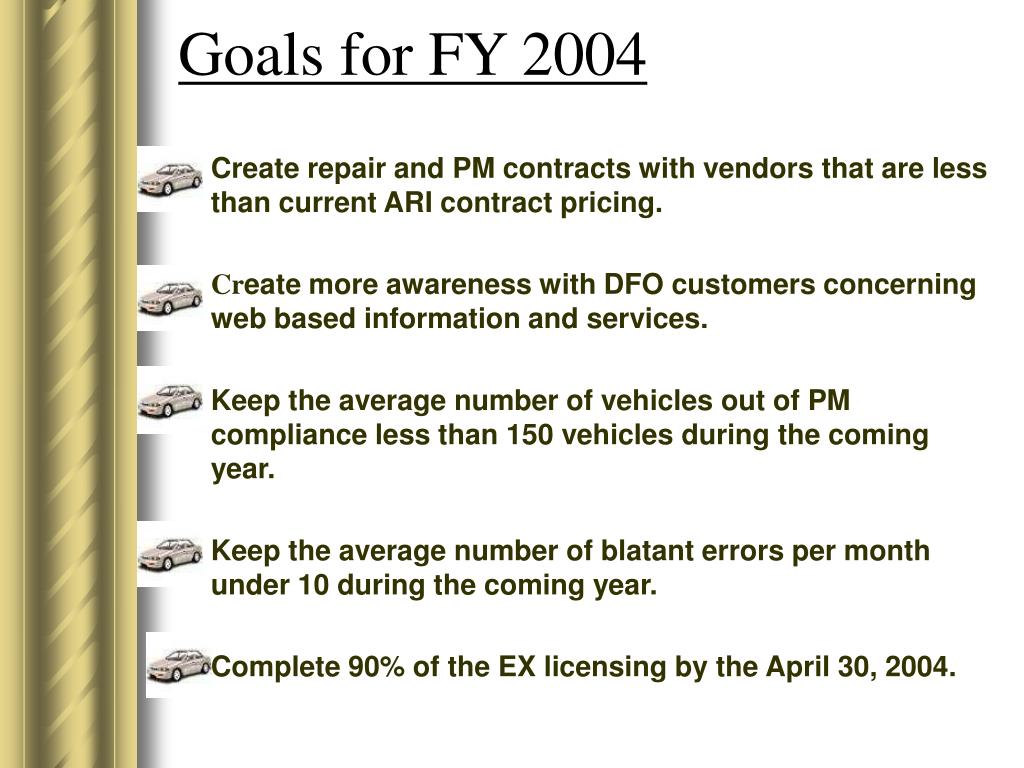 Goals for FY 2004

Create repair and PM contracts with vendors that are less than current ARI contract pricing.

Create more awareness with DFO customers concerning web based information and services.

Keep the average number of vehicles out of PM compliance less than 150 vehicles during the coming year.

Keep the average number of blatant errors per month under 10 during the coming year.

Complete 90% of the EX licensing by the April 30, 2004.